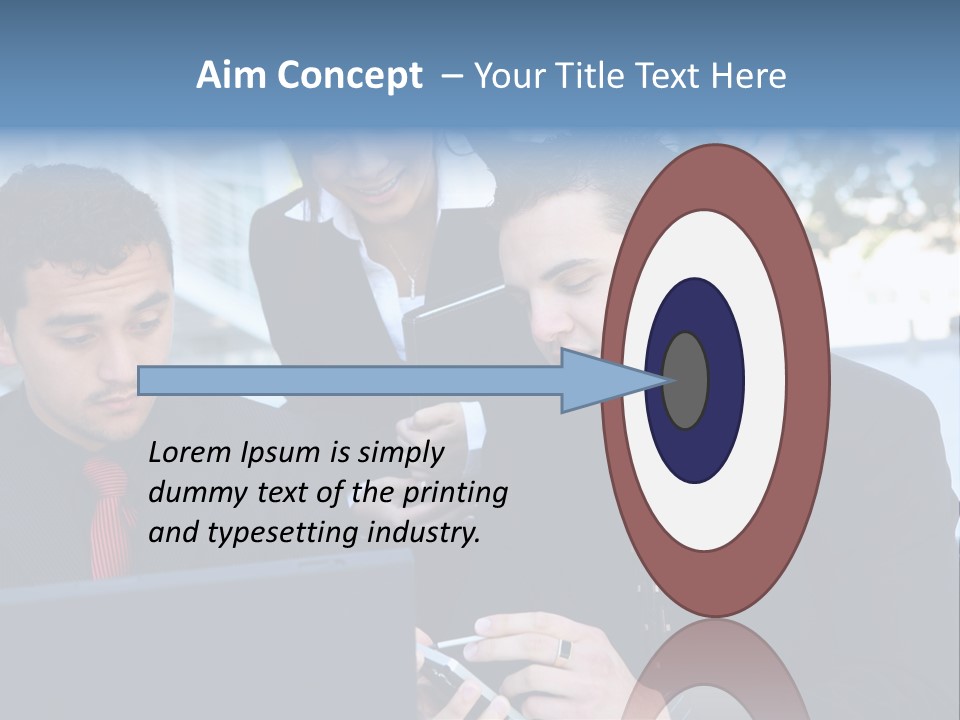 Aim Concept – Your Title Text Here

Lorem Ipsum is simply dummy text of the printing and typesetting industry.